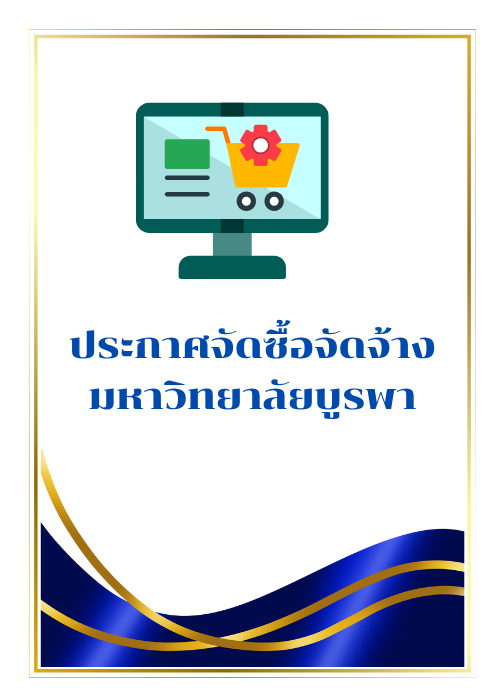 ประกาศจัดซื้อจัดจ้าง
มหาวิทยาลัยบูรพา